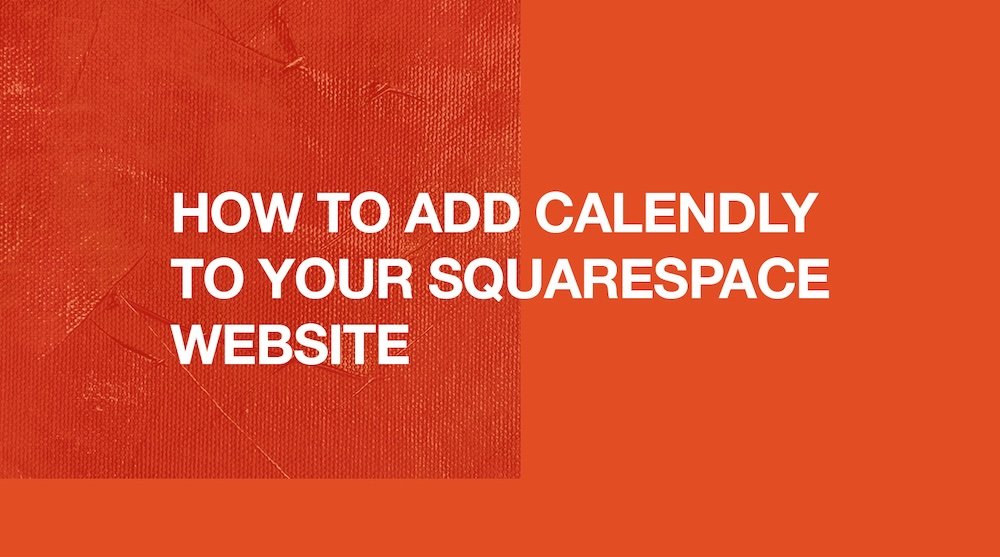 HOW TO ADD CALENDLY TO YOUR SQUARESPACE WEBSITE